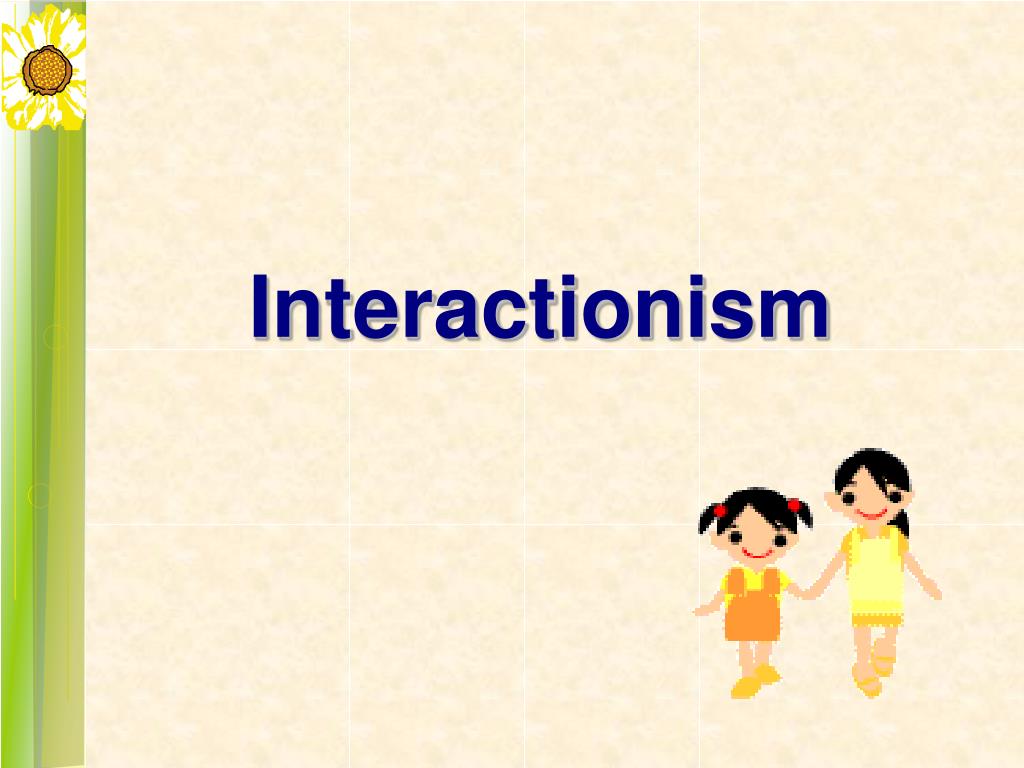 Interactionism